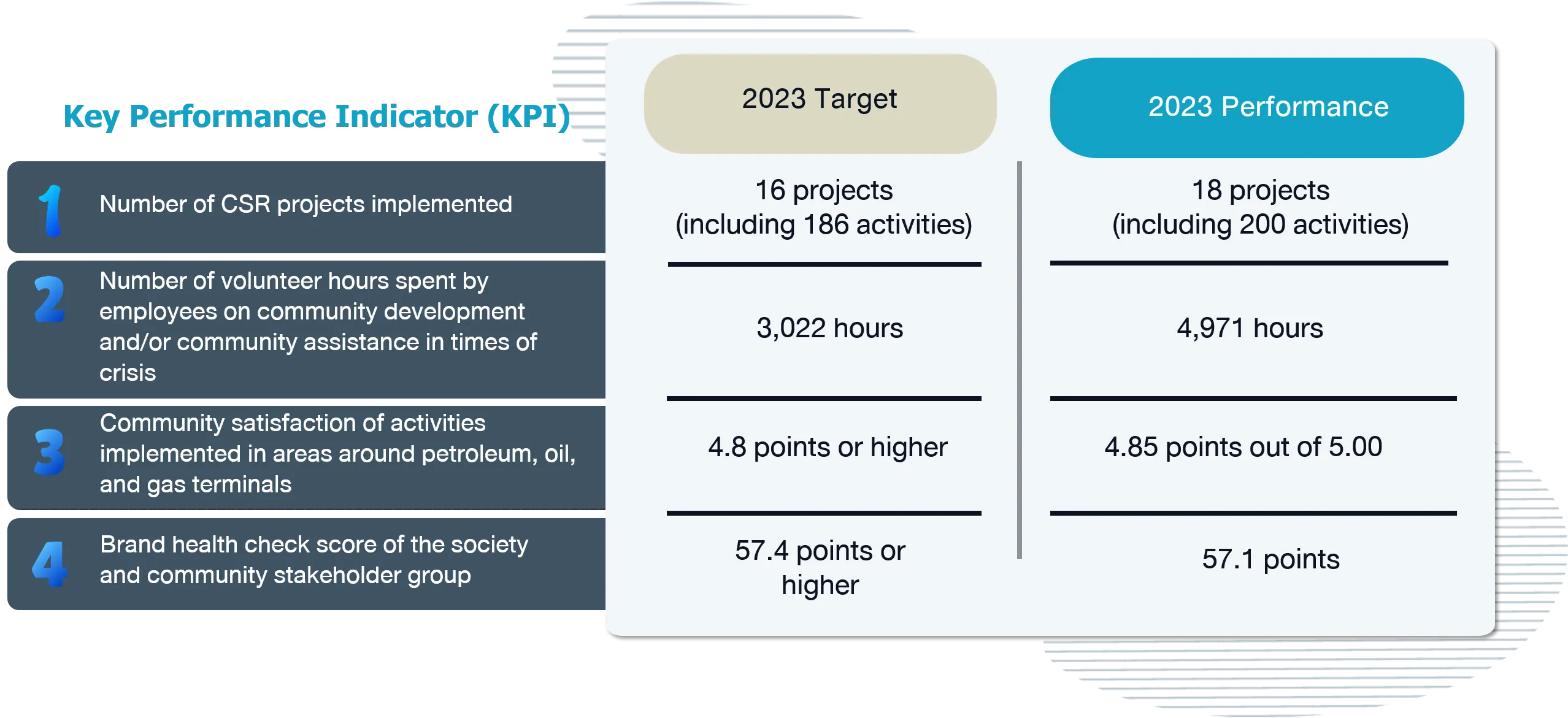 | Key Performance Indicator (KPI) | 2023 Target | 2023 Performance |
|---|---|---|
| 1 Number of CSR projects implemented | 16 projects (including 186 activities) | 18 projects (including 200 activities) |
| 2 Number of volunteer hours spent by employees on community development and/or community assistance in times of crisis | 3,022 hours | 4,971 hours |
| 3 Community satisfaction of activities implemented in areas around petroleum, oil, and gas terminals | 4.8 points or higher | 4.85 points out of 5.00 |
| 4 Brand health check score of the society and community stakeholder group | 57.4 points or higher | 57.1 points |